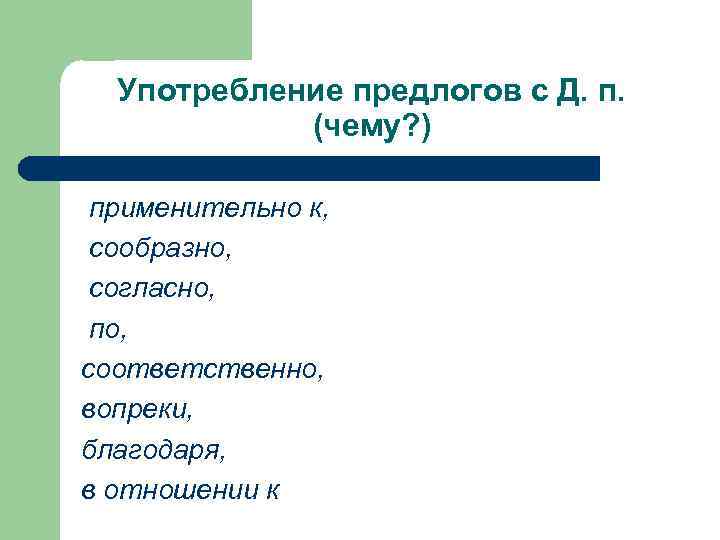 Употребление предлогов с Д. п. (чему?)

применительно к,
сообразно,
согласно,
по,
соответственно,
вопреки,
благодаря,
в отношении к